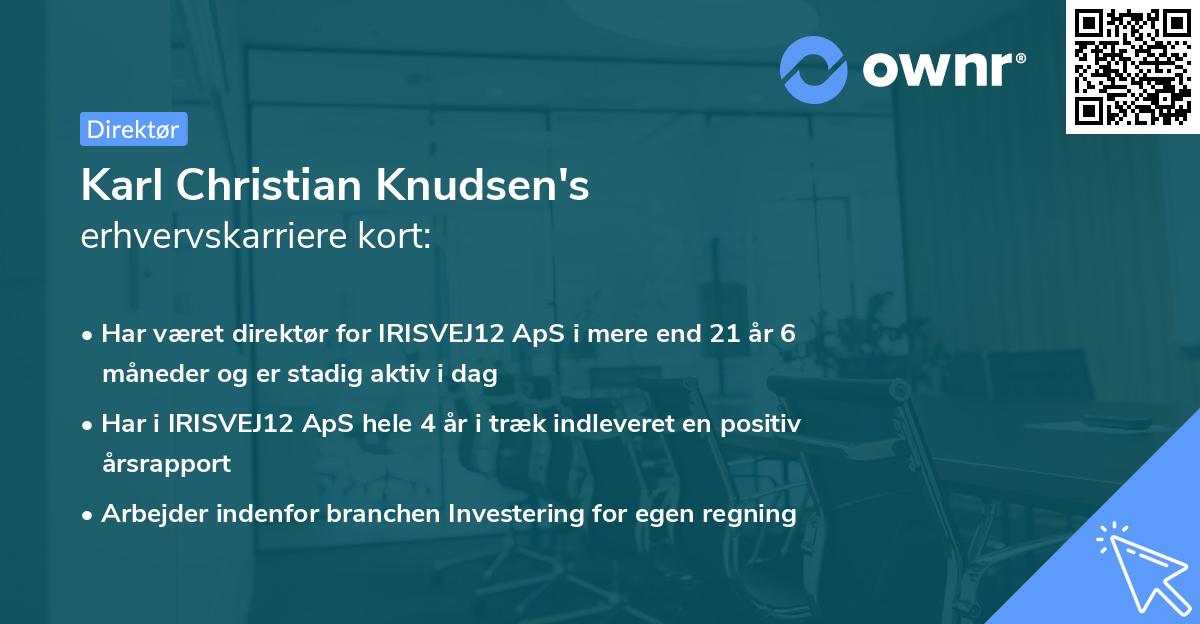 ownr®

Direktør

Karl Christian Knudsen's
erhvervskarriere kort:

• Har været direktør for IRISVEJ12 ApS i mere end 21 år 6 måneder og er stadig aktiv i dag

• Har i IRISVEJ12 ApS hele 4 år i træk indleveret en positiv årsrapport

• Arbejder indenfor branchen Investering for egen regning